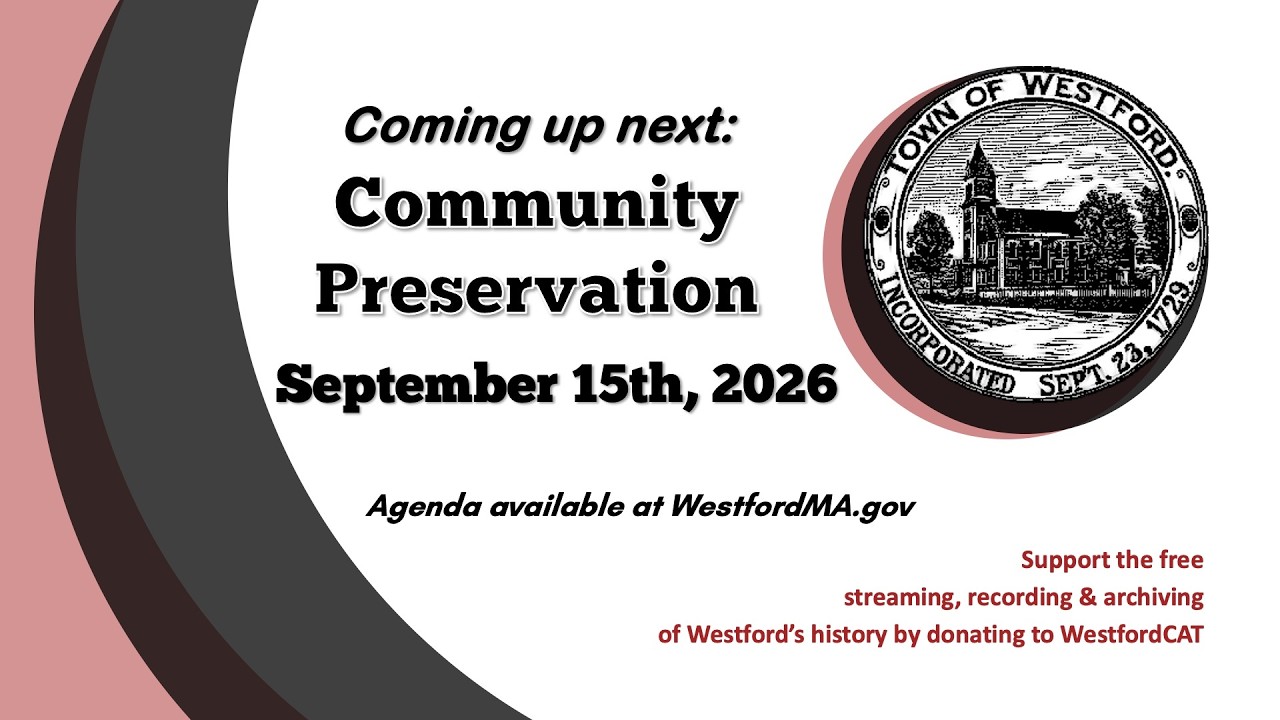 Coming up next:
Community Preservation
September 15th, 2026

TOWN OF WESTFORD.
INCORPORATED SEPT. 23, 1729.

Agenda available at WestfordMA.gov

Support the free
streaming, recording & archiving
of Westford's history by donating to WestfordCAT